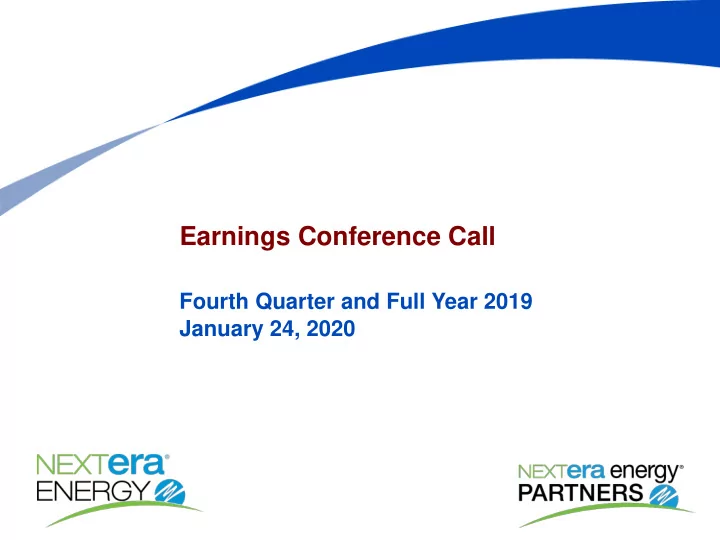 Earnings Conference Call

Fourth Quarter and Full Year 2019
January 24, 2020

NEXTera® ENERGY

NEXTera energy® PARTNERS